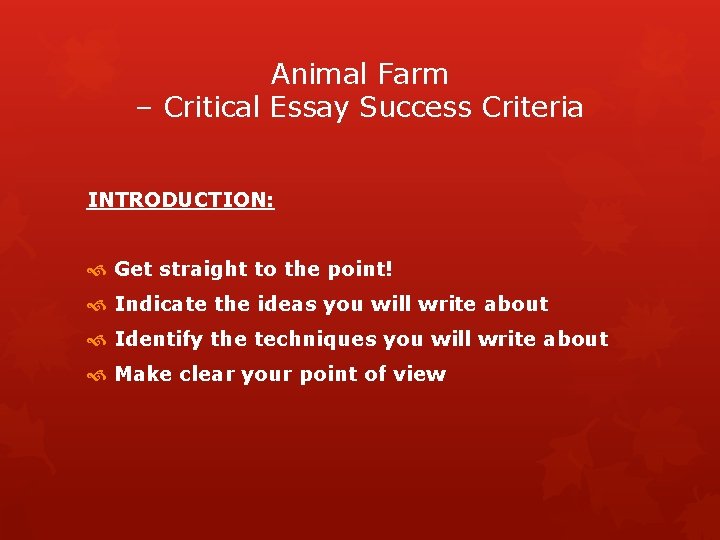 Animal Farm
– Critical Essay Success Criteria

INTRODUCTION:

Get straight to the point!
Indicate the ideas you will write about
Identify the techniques you will write about
Make clear your point of view